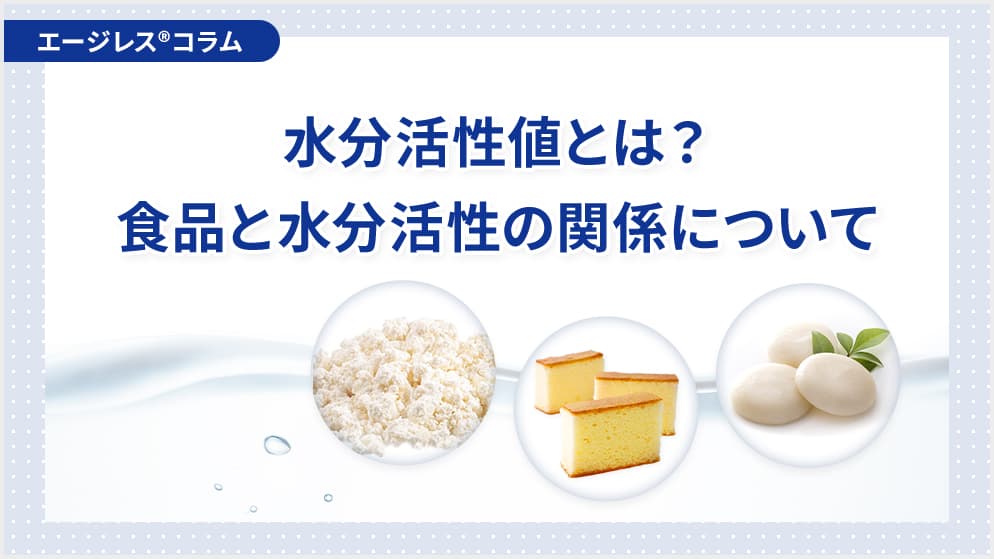 エージレス®コラム

水分活性値とは？
食品と水分活性の関係について